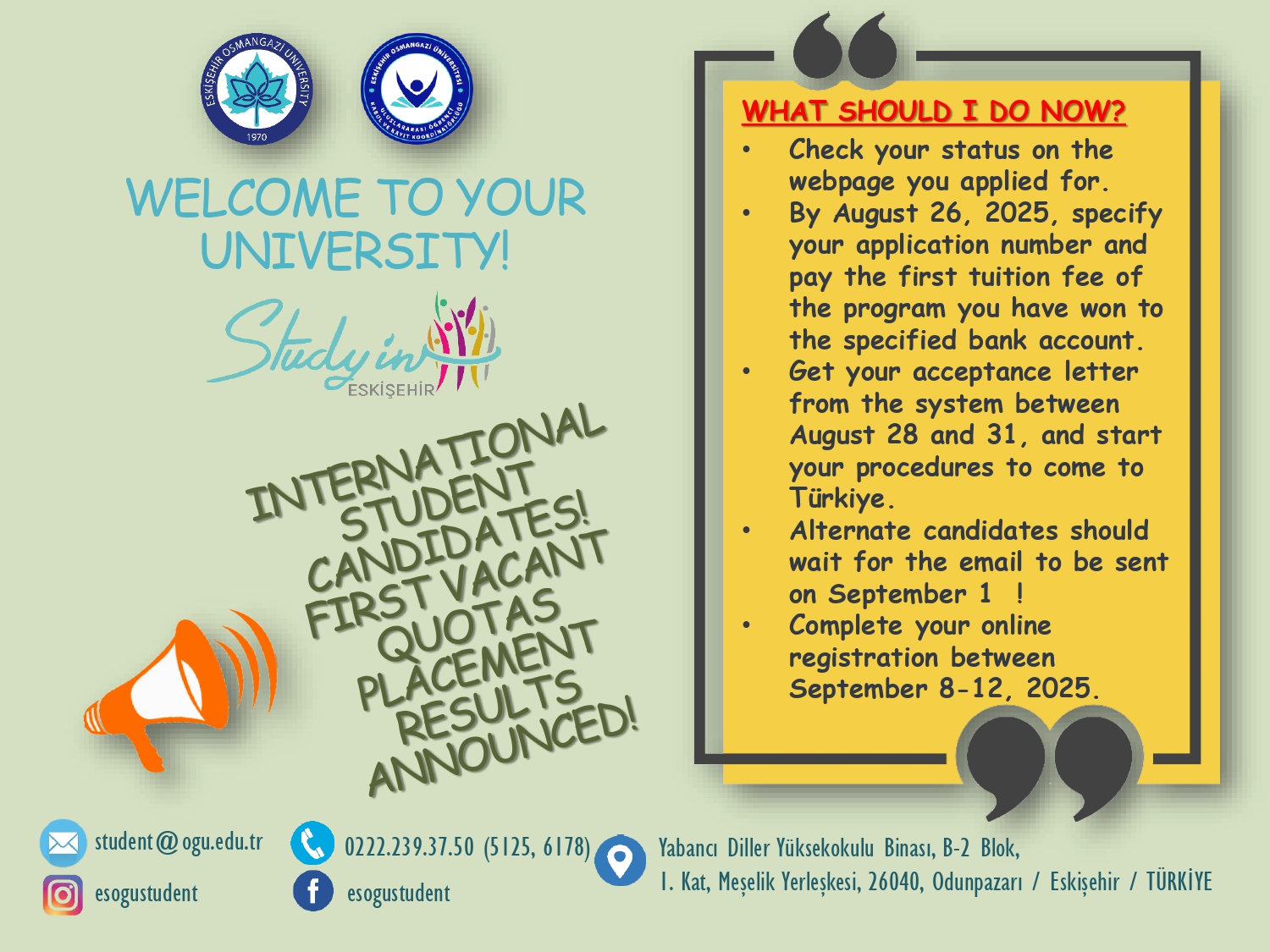 ESKİŞEHİR OSMANGAZİ UNIVERSITY
1970

ESKİŞEHİR OSMANGAZİ ÜNİVERSİTESİ
ULUSLARARASI ÖĞRENCİ KABUL VE KAYIT KOORDİNATÖRLÜĞÜ

WELCOME TO YOUR UNIVERSITY!

Study in ESKİŞEHİR

INTERNATIONAL STUDENT CANDIDATES! FIRST VACANT QUOTAS PLACEMENT RESULTS ANNOUNCED!

WHAT SHOULD I DO NOW?

• Check your status on the webpage you applied for.
• By August 26, 2025, specify your application number and pay the first tuition fee of the program you have won to the specified bank account.
• Get your acceptance letter from the system between August 28 and 31, and start your procedures to come to Türkiye.
• Alternate candidates should wait for the email to be sent on September 1 !
• Complete your online registration between September 8-12, 2025.

student@ogu.edu.tr
esogustudent
0222.239.37.50 (5125, 6178)
esogustudent
Yabancı Diller Yüksekokulu Binası, B-2 Blok, 1. Kat, Meşelik Yerleşkesi, 26040, Odunpazarı / Eskişehir / TÜRKİYE